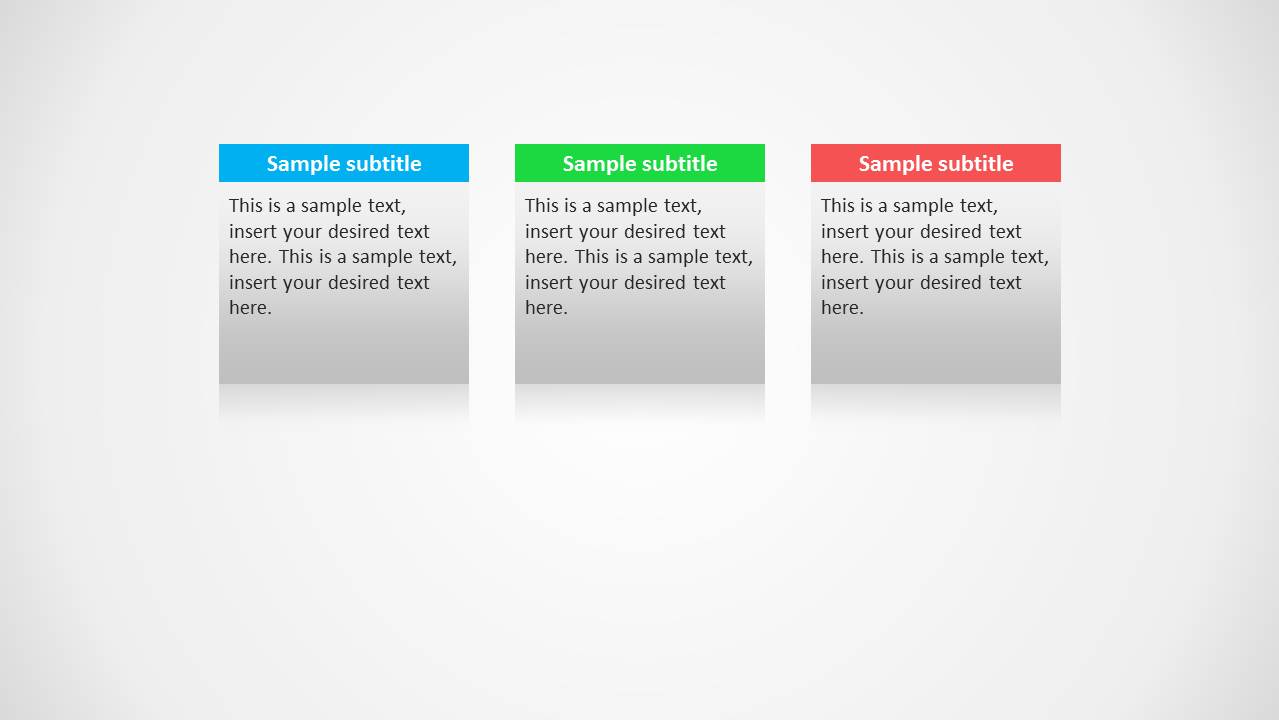 Sample subtitle

This is a sample text, insert your desired text here. This is a sample text, insert your desired text here.

Sample subtitle

This is a sample text, insert your desired text here. This is a sample text, insert your desired text here.

Sample subtitle

This is a sample text, insert your desired text here. This is a sample text, insert your desired text here.